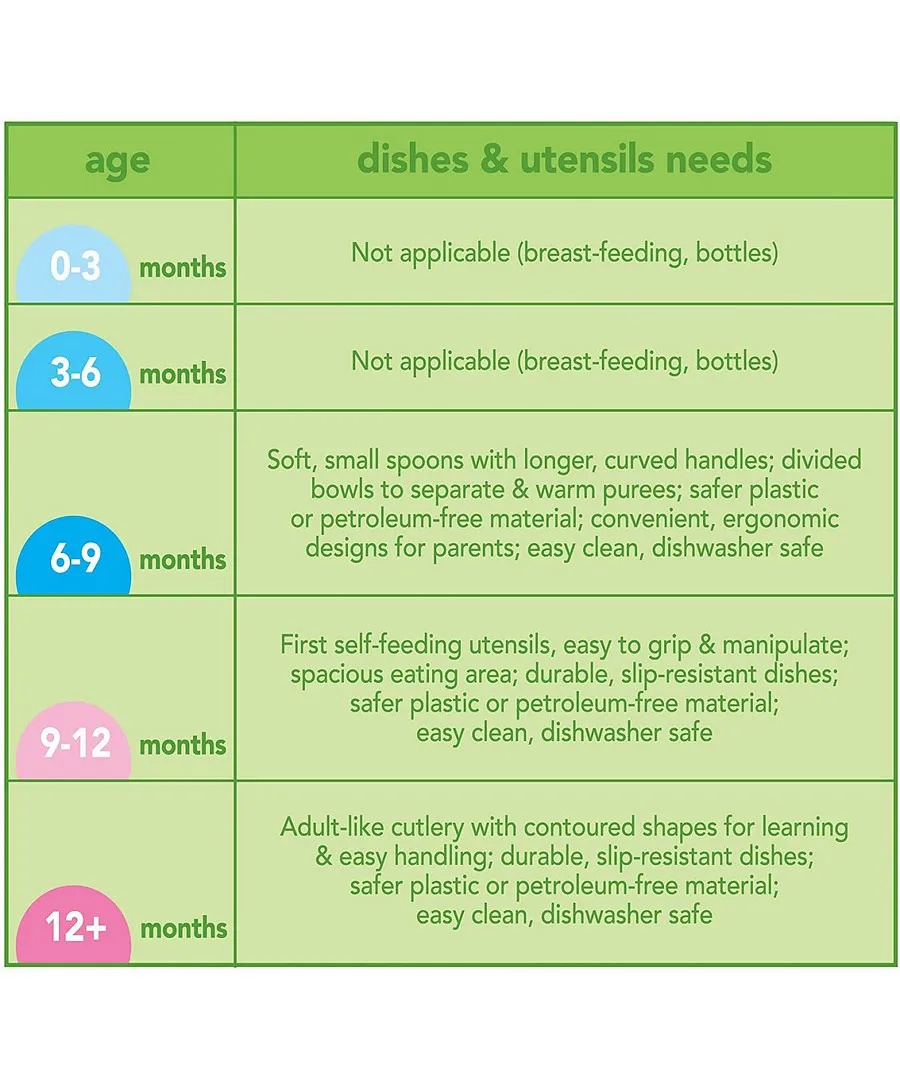 | age | dishes & utensils needs |
|---|---|
| 0-3 months | Not applicable (breast-feeding, bottles) |
| 3-6 months | Not applicable (breast-feeding, bottles) |
| 6-9 months | Soft, small spoons with longer, curved handles; divided bowls to separate & warm purees; safer plastic or petroleum-free material; convenient, ergonomic designs for parents; easy clean, dishwasher safe |
| 9-12 months | First self-feeding utensils, easy to grip & manipulate; spacious eating area; durable, slip-resistant dishes; safer plastic or petroleum-free material; easy clean, dishwasher safe |
| 12+ months | Adult-like cutlery with contoured shapes for learning & easy handling; durable, slip-resistant dishes; safer plastic or petroleum-free material; easy clean, dishwasher safe |